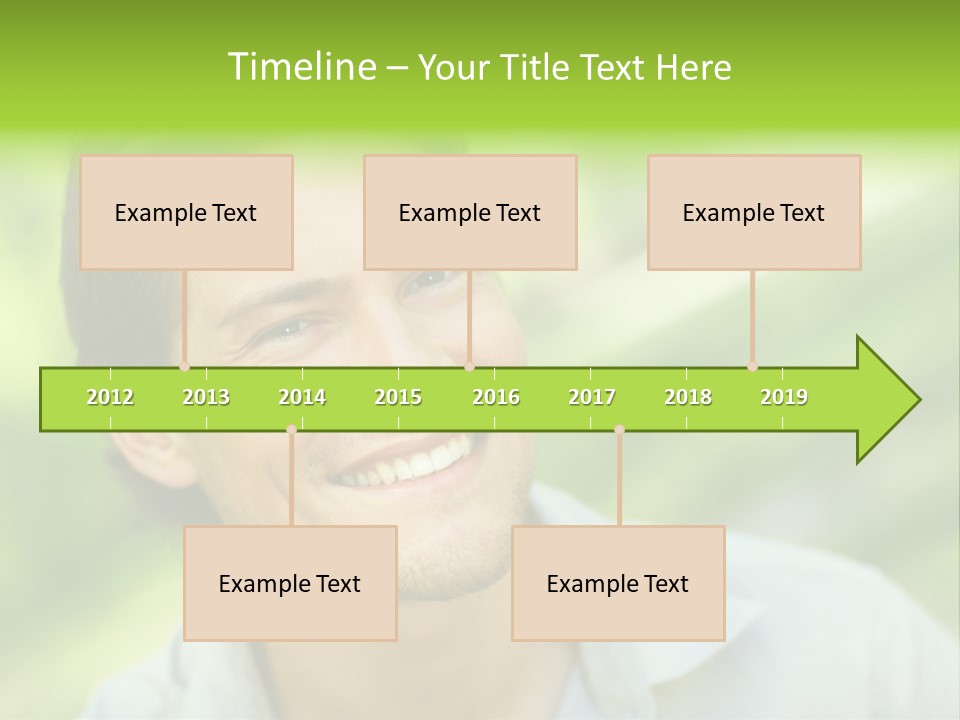 Timeline – Your Title Text Here

Example Text

Example Text

Example Text

2012 2013 2014 2015 2016 2017 2018 2019

Example Text

Example Text